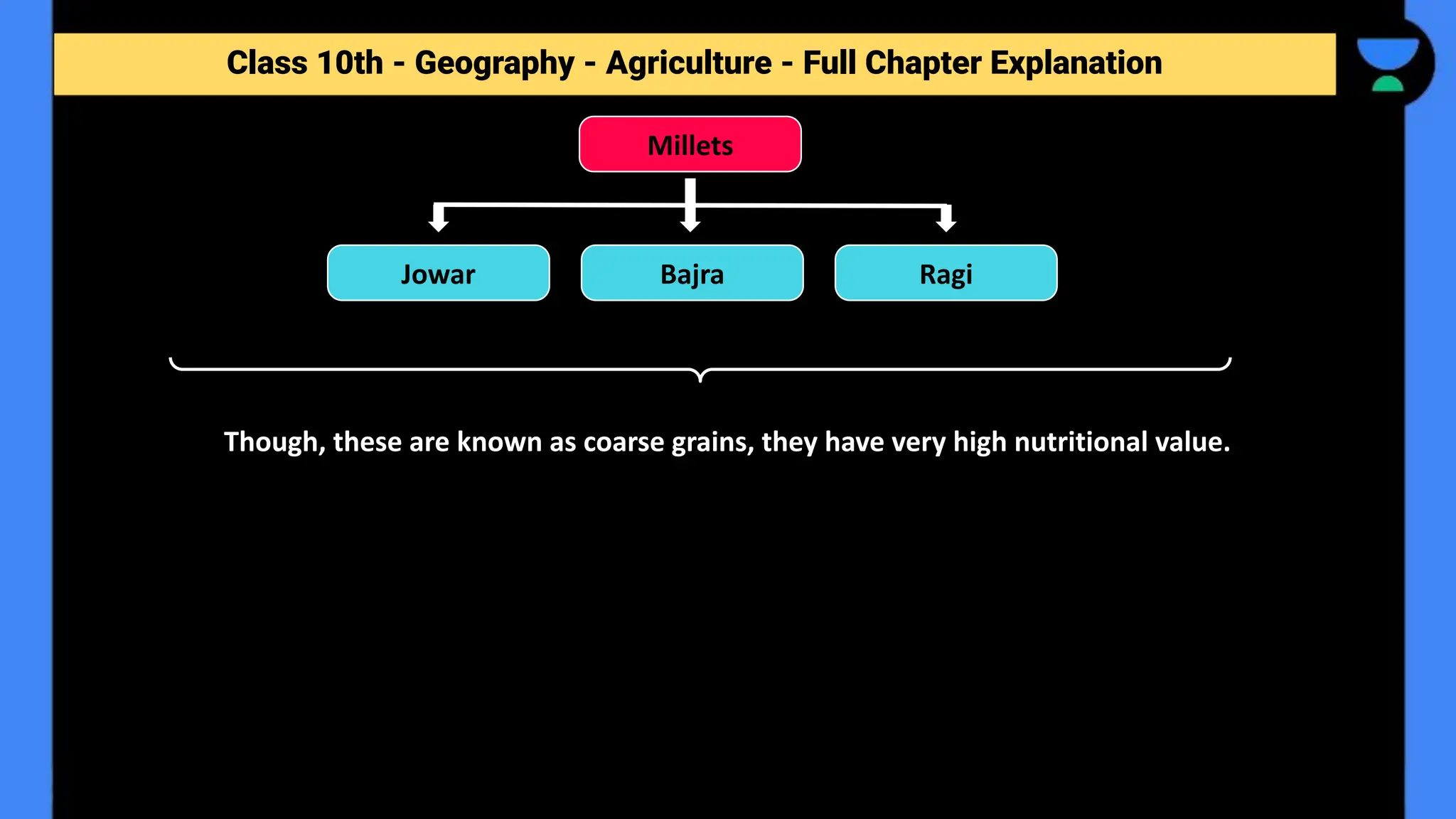 Class 10th - Geography - Agriculture - Full Chapter Explanation

Millets

Jowar

Bajra

Ragi

Though, these are known as coarse grains, they have very high nutritional value.